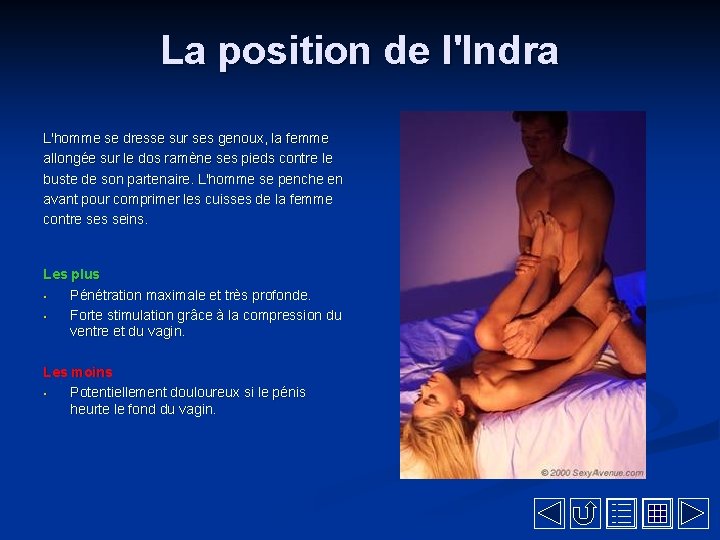 La position de l'Indra

L'homme se dresse sur ses genoux, la femme allongée sur le dos ramène ses pieds contre le buste de son partenaire. L'homme se penche en avant pour comprimer les cuisses de la femme contre ses seins.

Les plus
• Pénétration maximale et très profonde.
• Forte stimulation grâce à la compression du ventre et du vagin.

Les moins
• Potentiellement douloureux si le pénis heurte le fond du vagin.

© 2000 SexyAvenue.com